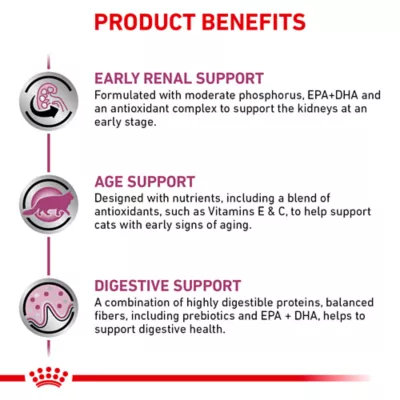 PRODUCT BENEFITS

EARLY RENAL SUPPORT
Formulated with moderate phosphorus, EPA+DHA and an antioxidant complex to support the kidneys at an early stage.

AGE SUPPORT
Designed with nutrients, including a blend of antioxidants, such as Vitamins E & C, to help support cats with early signs of aging.

DIGESTIVE SUPPORT
A combination of highly digestible proteins, balanced fibers, including prebiotics and EPA + DHA, helps to support digestive health.